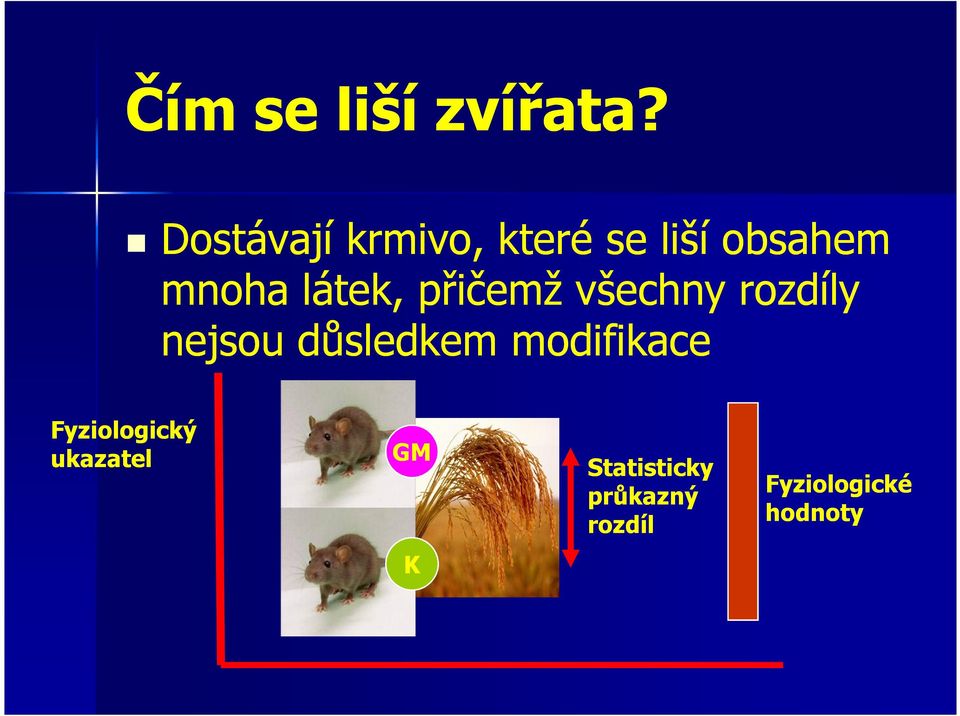 Čím se liší zvířata?

Dostávají krmivo, které se liší obsahem mnoha látek, přičemž všechny rozdíly nejsou důsledkem modifikace

Fyziologický ukazatel

GM

K

Statisticky průkazný rozdíl

Fyziologické hodnoty